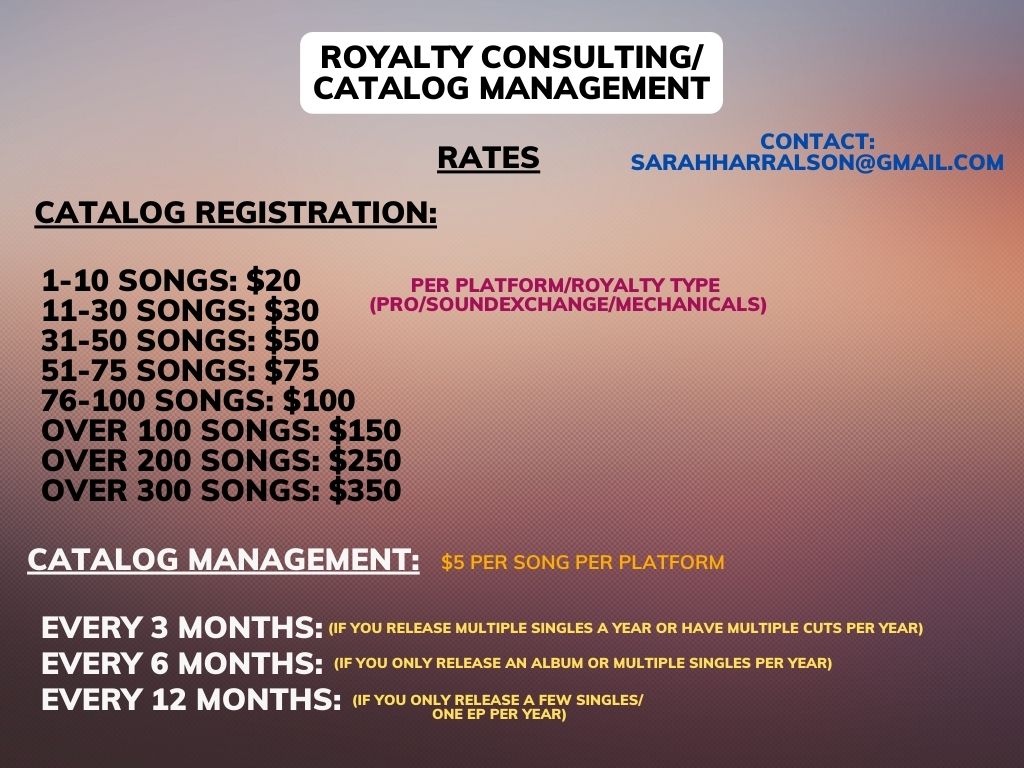 ROYALTY CONSULTING/ CATALOG MANAGEMENT

RATES

CONTACT: SARAHHARRALSON@GMAIL.COM

CATALOG REGISTRATION:

1-10 SONGS: $20
11-30 SONGS: $30
31-50 SONGS: $50
51-75 SONGS: $75
76-100 SONGS: $100
OVER 100 SONGS: $150
OVER 200 SONGS: $250
OVER 300 SONGS: $350

PER PLATFORM/ROYALTY TYPE (PRO/SOUNDEXCHANGE/MECHANICALS)

CATALOG MANAGEMENT: $5 PER SONG PER PLATFORM

EVERY 3 MONTHS: (IF YOU RELEASE MULTIPLE SINGLES A YEAR OR HAVE MULTIPLE CUTS PER YEAR)
EVERY 6 MONTHS: (IF YOU ONLY RELEASE AN ALBUM OR MULTIPLE SINGLES PER YEAR)
EVERY 12 MONTHS: (IF YOU ONLY RELEASE A FEW SINGLES/ ONE EP PER YEAR)